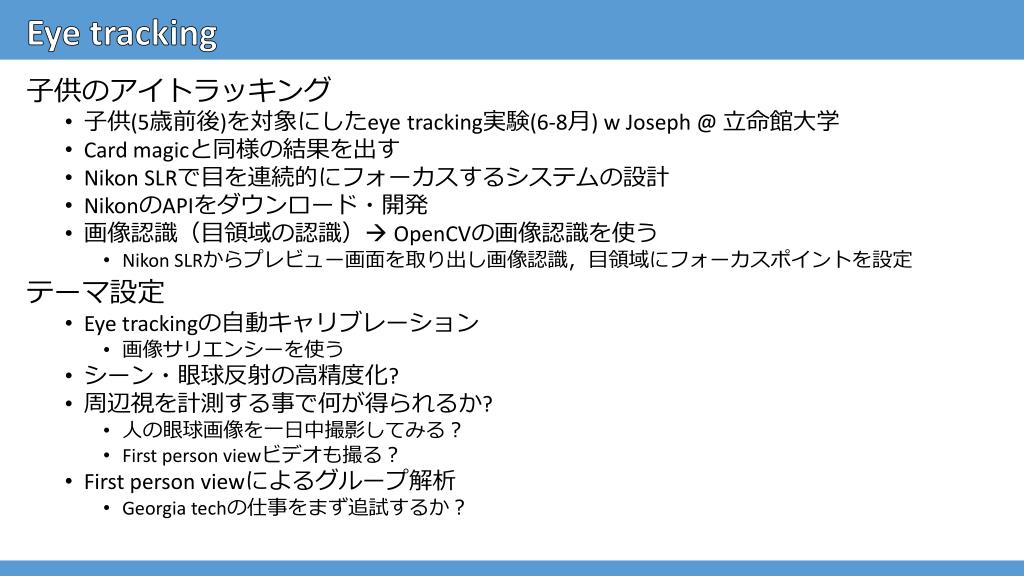 Eye tracking

子供のアイトラッキング

• 子供(5歳前後)を対象にしたeye tracking実験(6-8月) w Joseph @ 立命館大学
• Card magicと同様の結果を出す
• Nikon SLRで目を連続的にフォーカスするシステムの設計
• NikonのAPIをダウンロード・開発
• 画像認識（目領域の認識）→ OpenCVの画像認識を使う
• Nikon SLRからプレビュー画面を取り出し画像認識，目領域にフォーカスポイントを設定

テーマ設定

• Eye trackingの自動キャリブレーション
• 画像サリエンシーを使う
• シーン・眼球反射の高精度化?
• 周辺視を計測する事で何が得られるか?
• 人の眼球画像を一日中撮影してみる？
• First person viewビデオも撮る？
• First person viewによるグループ解析
• Georgia techの仕事をまず追試するか？